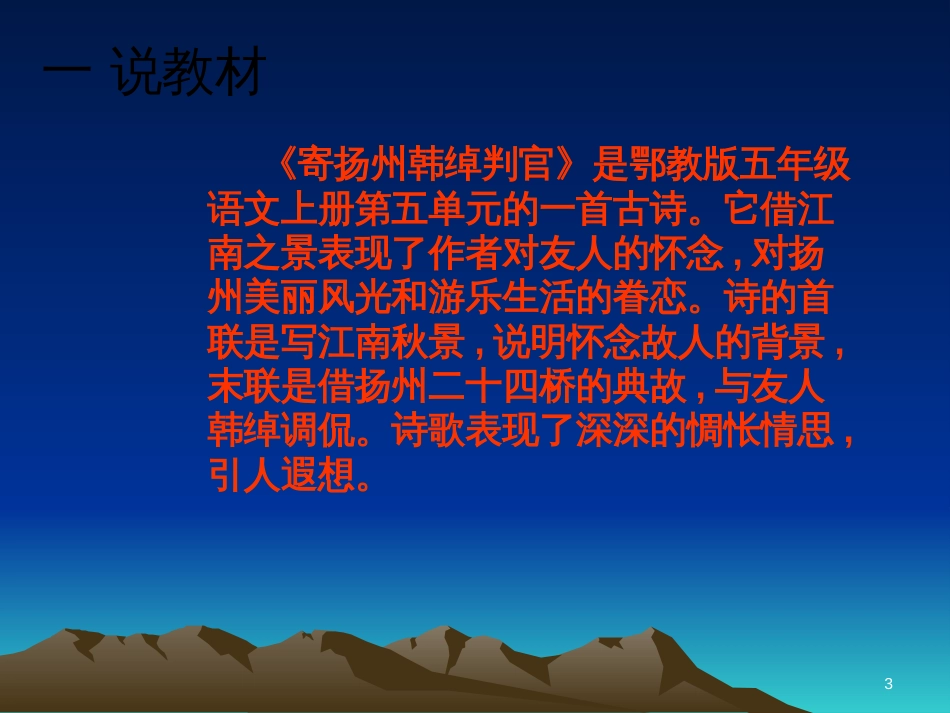 一 说教材

《寄扬州韩绰判官》是鄂教版五年级语文上册第五单元的一首古诗。它借江南之景表现了作者对友人的怀念，对扬州美丽风光和游乐生活的眷恋。诗的首联是写江南秋景，说明怀念故人的背景，末联是借扬州二十四桥的典故，与友人韩绰调侃。诗歌表现了深深的惆怅情思，引人遐想。

3